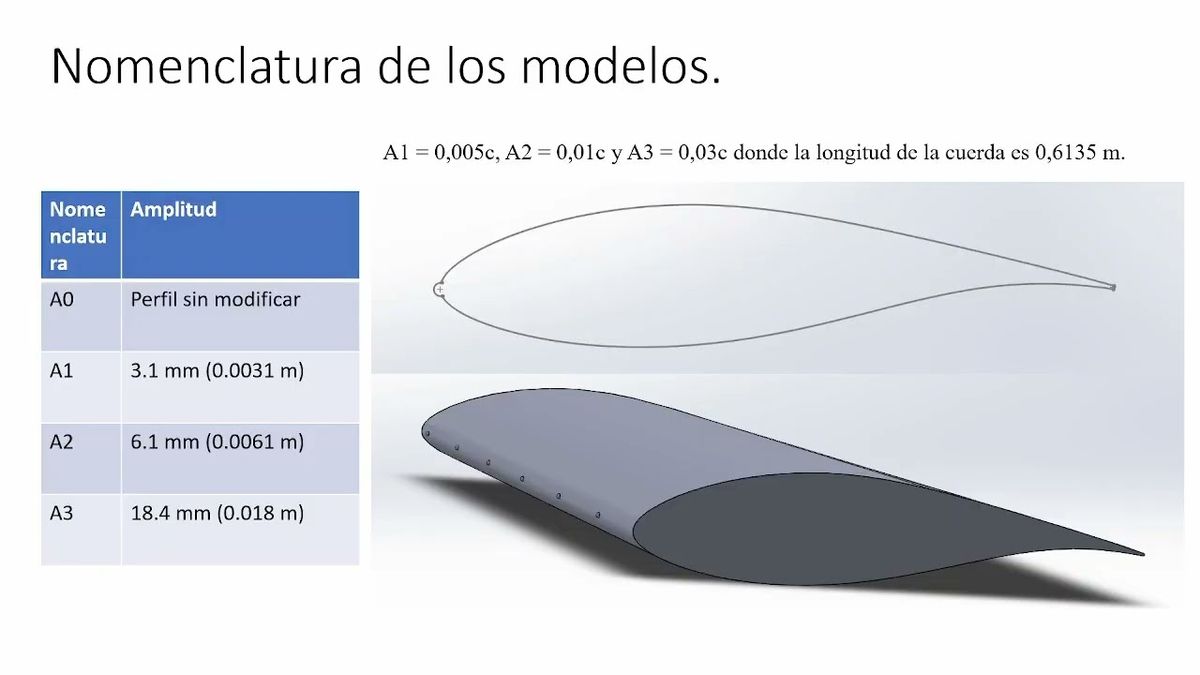 Nomenclatura de los modelos.

A1 = 0,005c, A2 = 0,01c y A3 = 0,03c donde la longitud de la cuerda es 0,6135 m.

| Nomenclatura | Amplitud |
|---|---|
| A0 | Perfil sin modificar |
| A1 | 3.1 mm (0.0031 m) |
| A2 | 6.1 mm (0.0061 m) |
| A3 | 18.4 mm (0.018 m) |